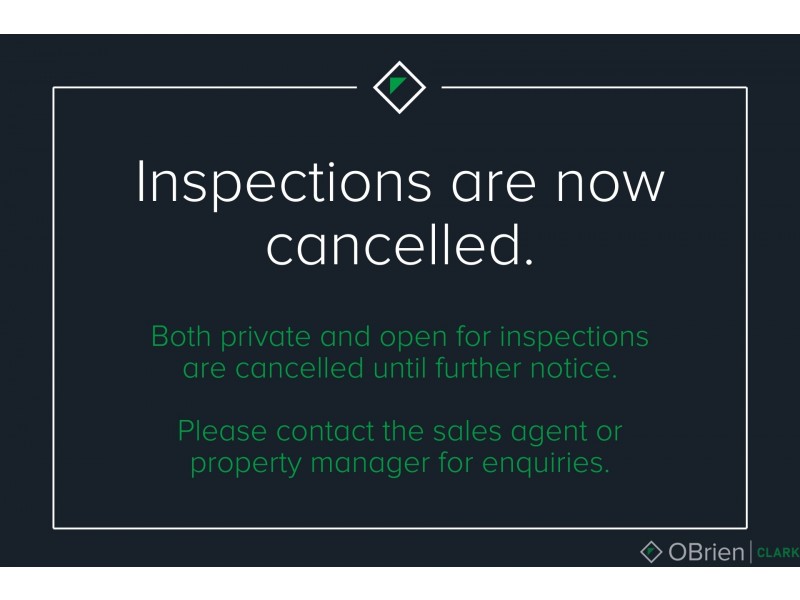 Inspections are now cancelled.

Both private and open for inspections are cancelled until further notice.

Please contact the sales agent or property manager for enquiries.

OBrien | CLARK